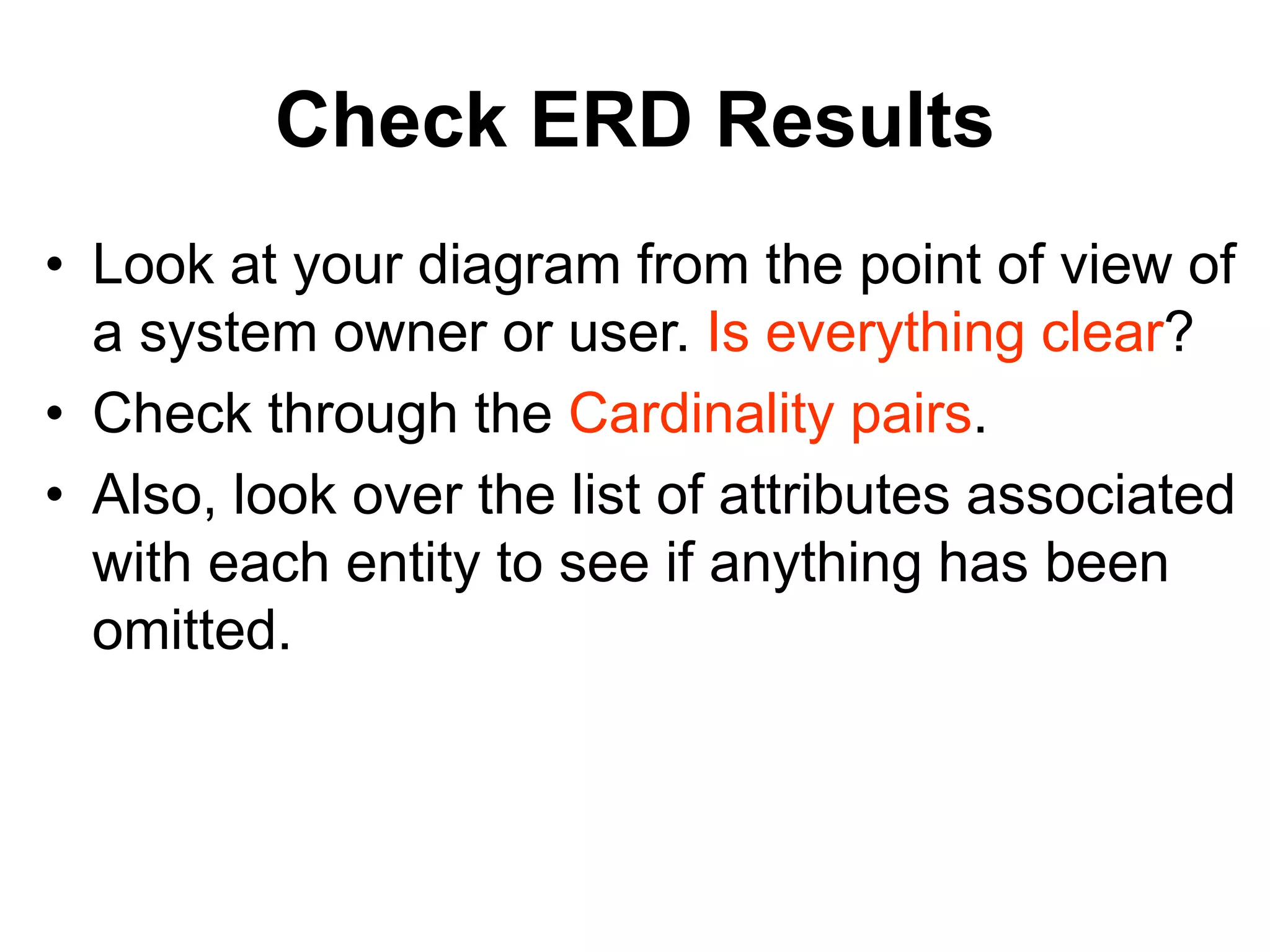 Check ERD Results

• Look at your diagram from the point of view of a system owner or user. Is everything clear?
• Check through the Cardinality pairs.
• Also, look over the list of attributes associated with each entity to see if anything has been omitted.